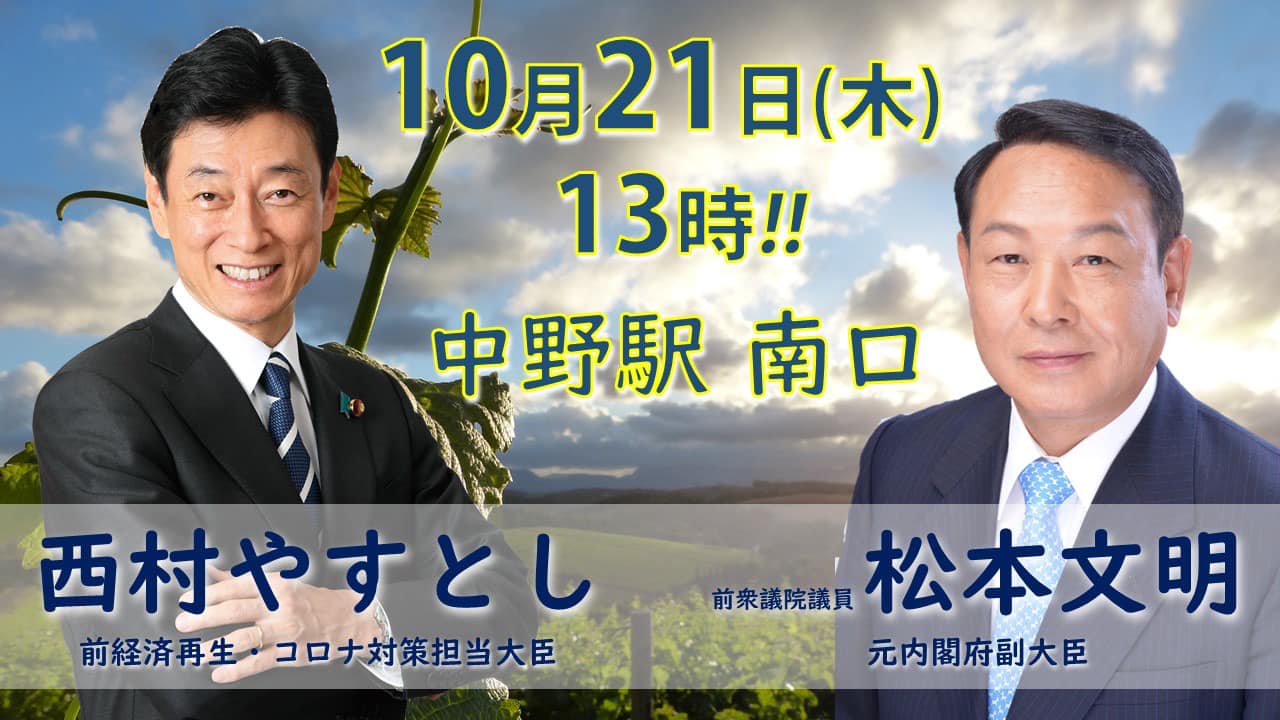 10月21日(木)
13時!!
中野駅 南口

西村やすとし
前経済再生・コロナ対策担当大臣

前衆議院議員 松本文明
元内閣府副大臣